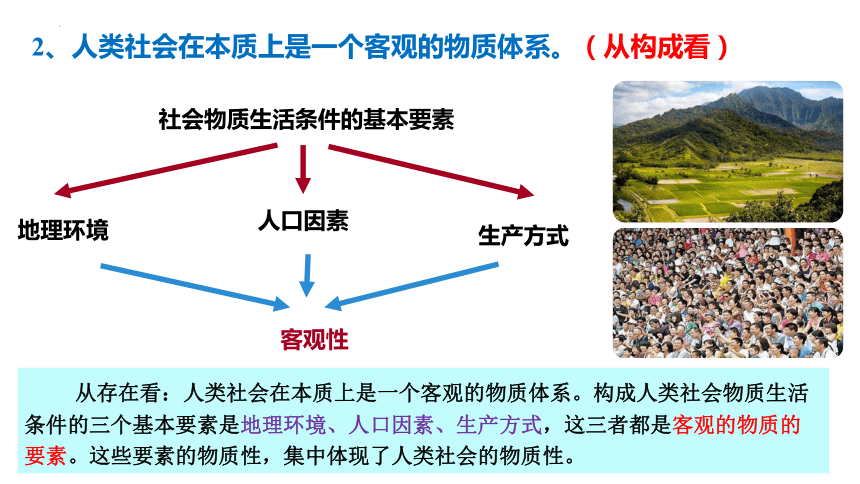 2、人类社会在本质上是一个客观的物质体系。（从构成看）

社会物质生活条件的基本要素

地理环境

人口因素

生产方式

客观性

从存在看：人类社会在本质上是一个客观的物质体系。构成人类社会物质生活条件的三个基本要素是地理环境、人口因素、生产方式，这三者都是客观的物质的要素。这些要素的物质性，集中体现了人类社会的物质性。